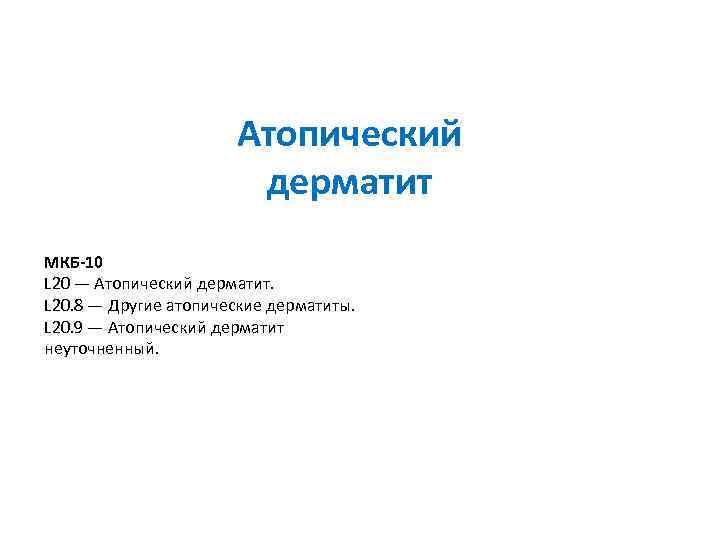 Атопический дерматит

МКБ-10
L20 — Атопический дерматит.
L20.8 — Другие атопические дерматиты.
L20.9 — Атопический дерматит неуточненный.